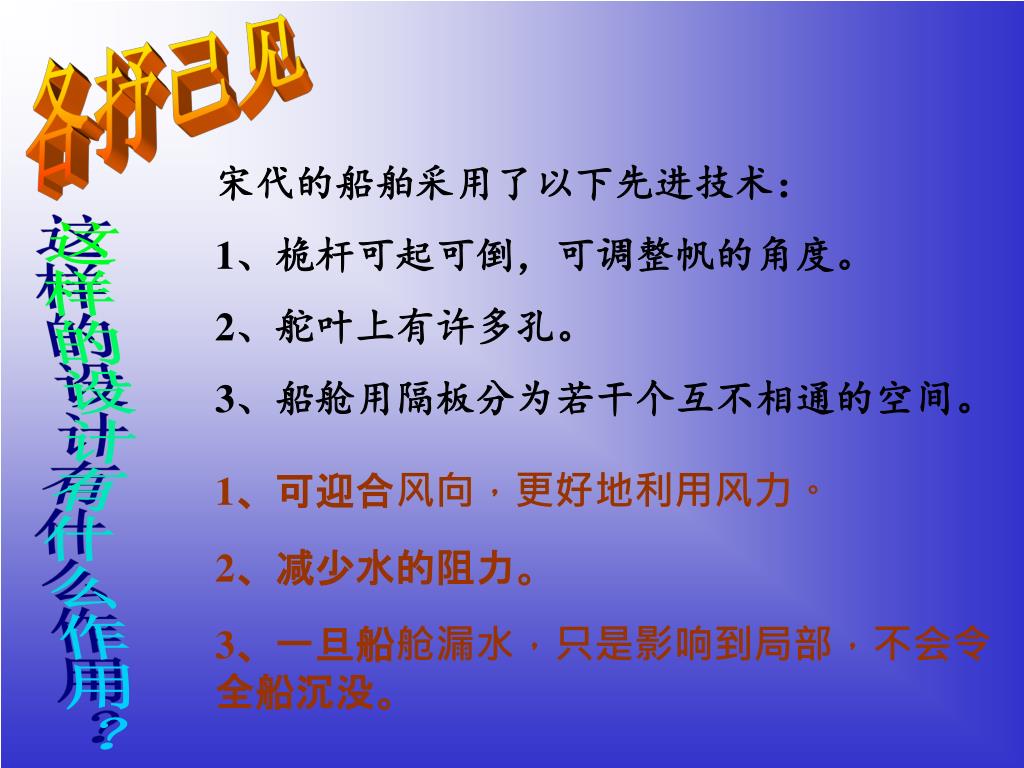 各抒己见

这样的设计有什么作用？

宋代的船舶采用了以下先进技术：

1、桅杆可起可倒，可调整帆的角度。

2、舵叶上有许多孔。

3、船舱用隔板分为若干个互不相通的空间。

1、可迎合风向，更好地利用风力。

2、减少水的阻力。

3、一旦船舱漏水，只是影响到局部，不会令全船沉没。